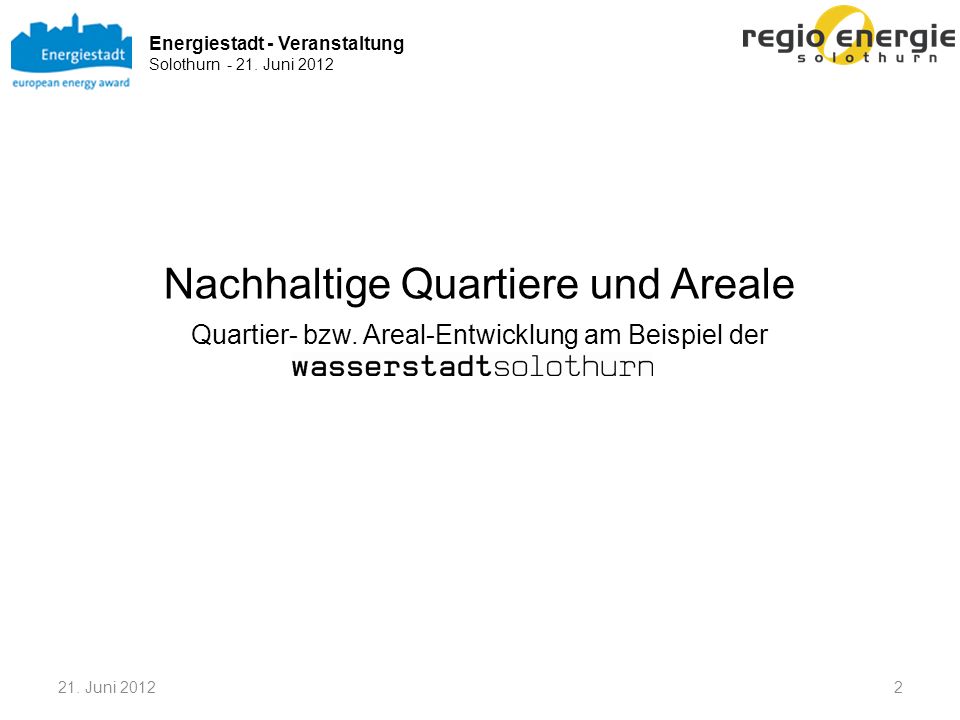 Energiestadt
european energy award

Energiestadt - Veranstaltung
Solothurn - 21. Juni 2012

regio energie
solothurn

Nachhaltige Quartiere und Areale

Quartier- bzw. Areal-Entwicklung am Beispiel der wasserstadtsolothurn

21. Juni 2012

2